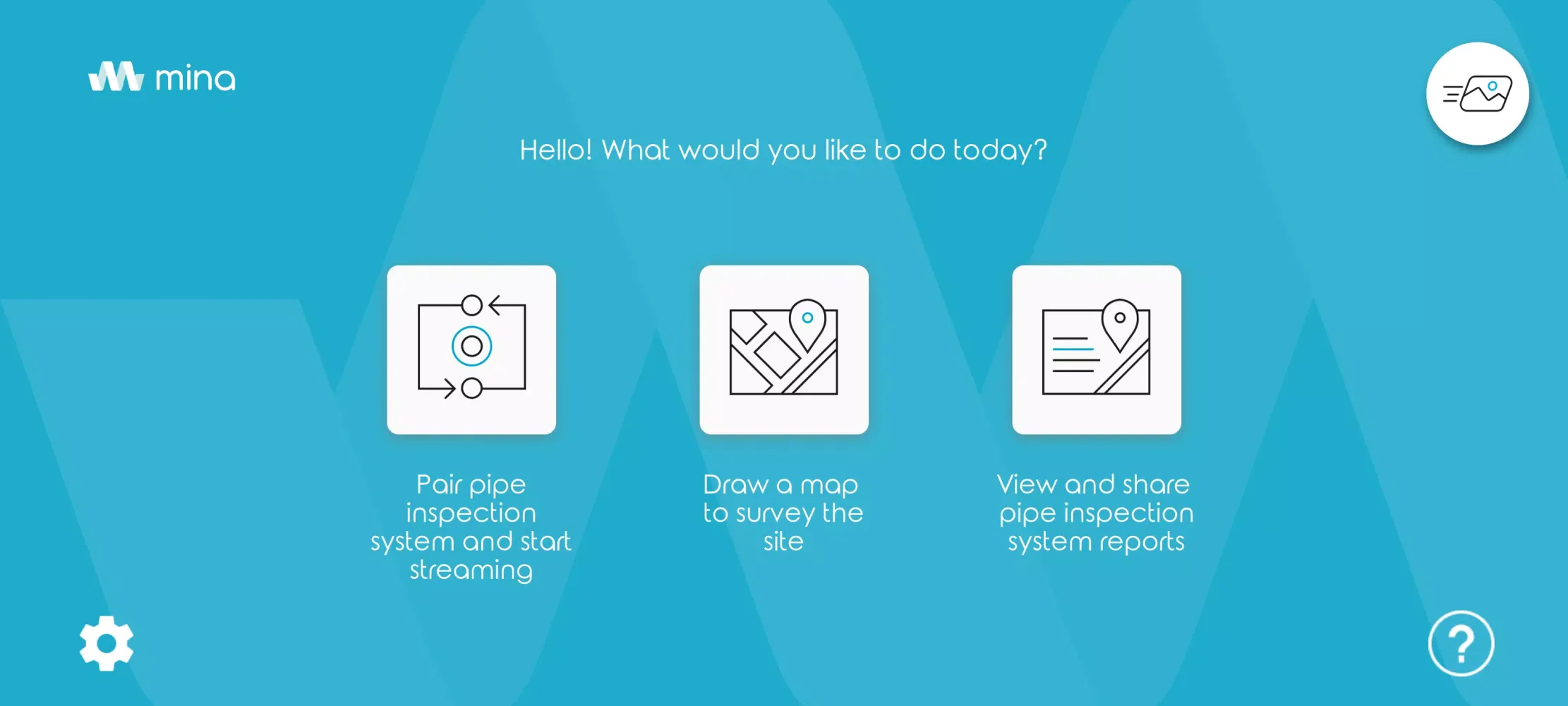 mina

Hello! What would you like to do today?

Pair pipe inspection system and start streaming

Draw a map to survey the site

View and share pipe inspection system reports

?